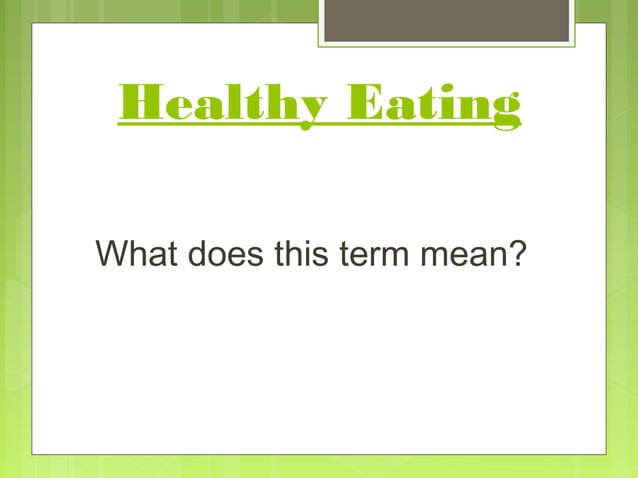 Healthy Eating

What does this term mean?